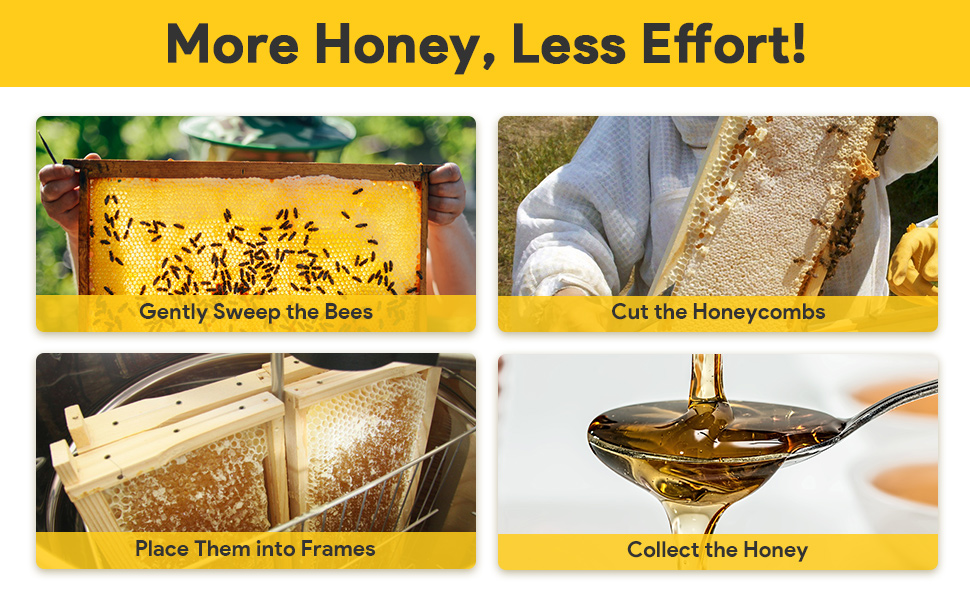 More Honey, Less Effort!

Gently Sweep the Bees

Cut the Honeycombs

Place Them into Frames

Collect the Honey